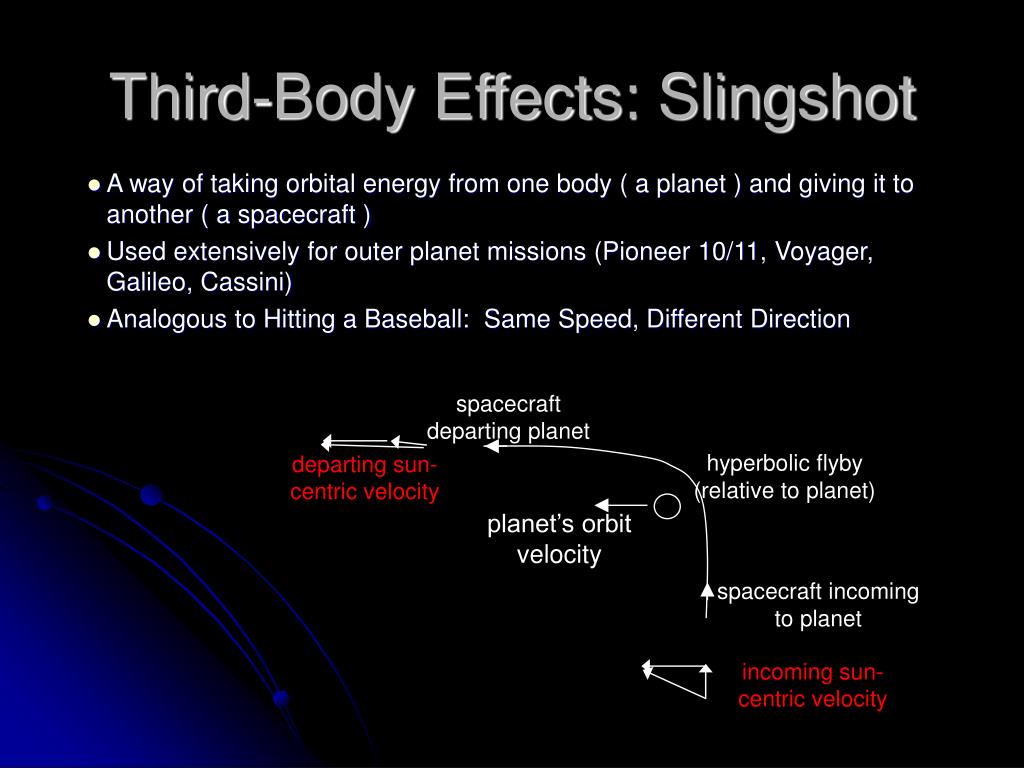 Third-Body Effects: Slingshot

A way of taking orbital energy from one body ( a planet ) and giving it to another ( a spacecraft )

Used extensively for outer planet missions (Pioneer 10/11, Voyager, Galileo, Cassini)

Analogous to Hitting a Baseball: Same Speed, Different Direction

spacecraft departing planet

departing sun-centric velocity

hyperbolic flyby (relative to planet)

planet's orbit velocity

spacecraft incoming to planet

incoming sun-centric velocity